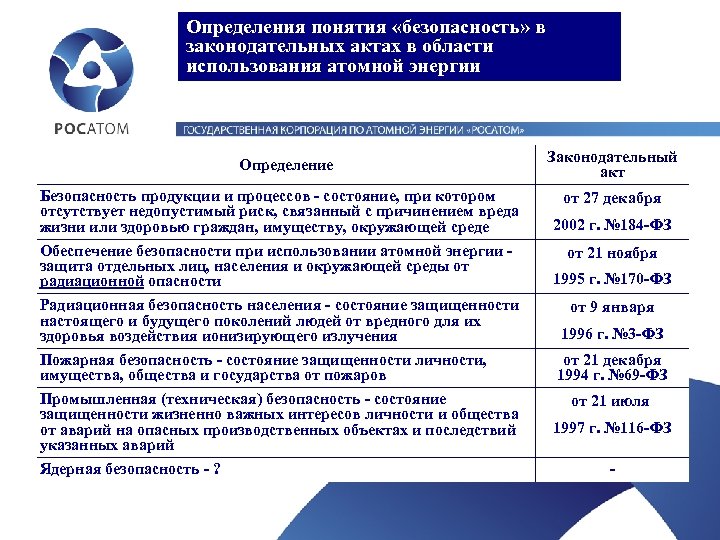 РОСАТОМ

Определения понятия «безопасность» в законодательных актах в области использования атомной энергии

ГОСУДАРСТВЕННАЯ КОРПОРАЦИЯ ПО АТОМНОЙ ЭНЕРГИИ «РОСАТОМ»

| Определение | Законодательный акт |
|---|---|
| Безопасность продукции и процессов - состояние, при котором отсутствует недопустимый риск, связанный с причинением вреда жизни или здоровью граждан, имуществу, окружающей среде | от 27 декабря 2002 г. №184-ФЗ |
| Обеспечение безопасности при использовании атомной энергии - защита отдельных лиц, населения и окружающей среды от радиационной опасности | от 21 ноября 1995 г. №170-ФЗ |
| Радиационная безопасность населения - состояние защищенности настоящего и будущего поколений людей от вредного для их здоровья воздействия ионизирующего излучения | от 9 января 1996 г. №3-ФЗ |
| Пожарная безопасность - состояние защищенности личности, имущества, общества и государства от пожаров | от 21 декабря 1994 г. №69-ФЗ |
| Промышленная (техническая) безопасность - состояние защищенности жизненно важных интересов личности и общества от аварий на опасных производственных объектах и последствий указанных аварий | от 21 июля 1997 г. №116-ФЗ |
| Ядерная безопасность - ? | - |